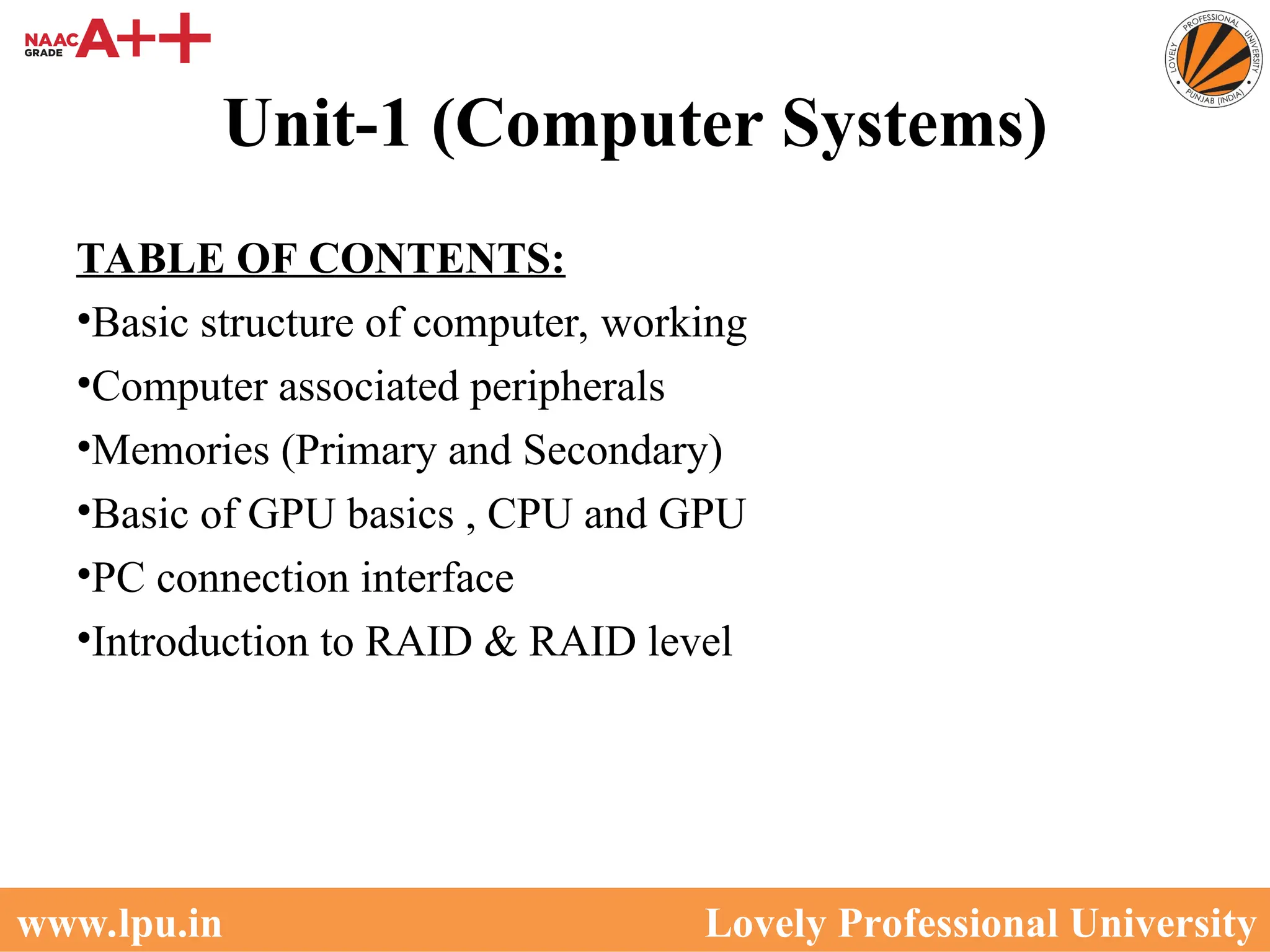 NAAC GRADE A++

LOVELY PROFESSIONAL UNIVERSITY PUNJAB (INDIA)

Unit-1 (Computer Systems)

TABLE OF CONTENTS:

•Basic structure of computer, working
•Computer associated peripherals
•Memories (Primary and Secondary)
•Basic of GPU basics , CPU and GPU
•PC connection interface
•Introduction to RAID & RAID level

www.lpu.in Lovely Professional University